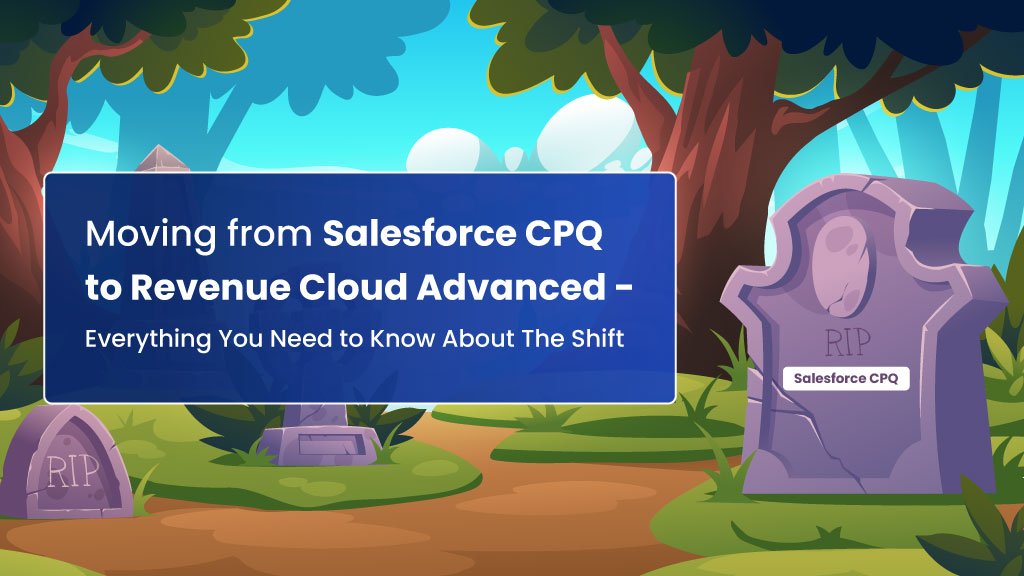 Moving from Salesforce CPQ to Revenue Cloud Advanced -

Everything You Need to Know About The Shift

RIP

Salesforce CPQ

RIP